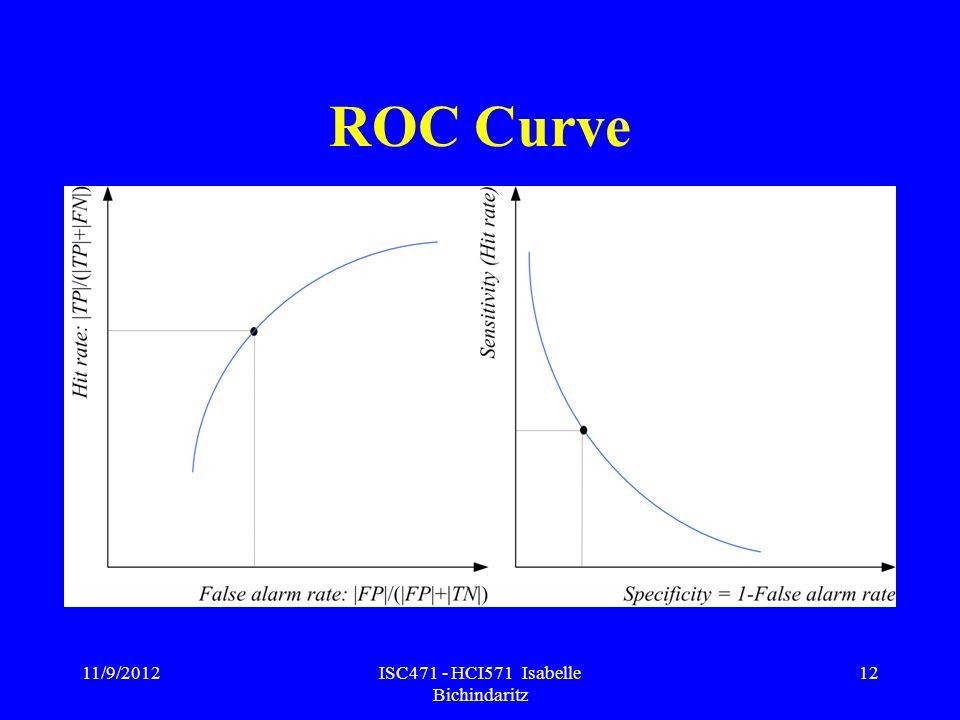 ROC Curve

Hit rate: $|TP|/(|TP|+|FN|)$

False alarm rate: $|FP|/(|FP|+|TN|)$

Sensitivity (Hit rate)

Specificity = 1-False alarm rate

11/9/2012

ISC471 - HCI571 Isabelle Bichindaritz

12